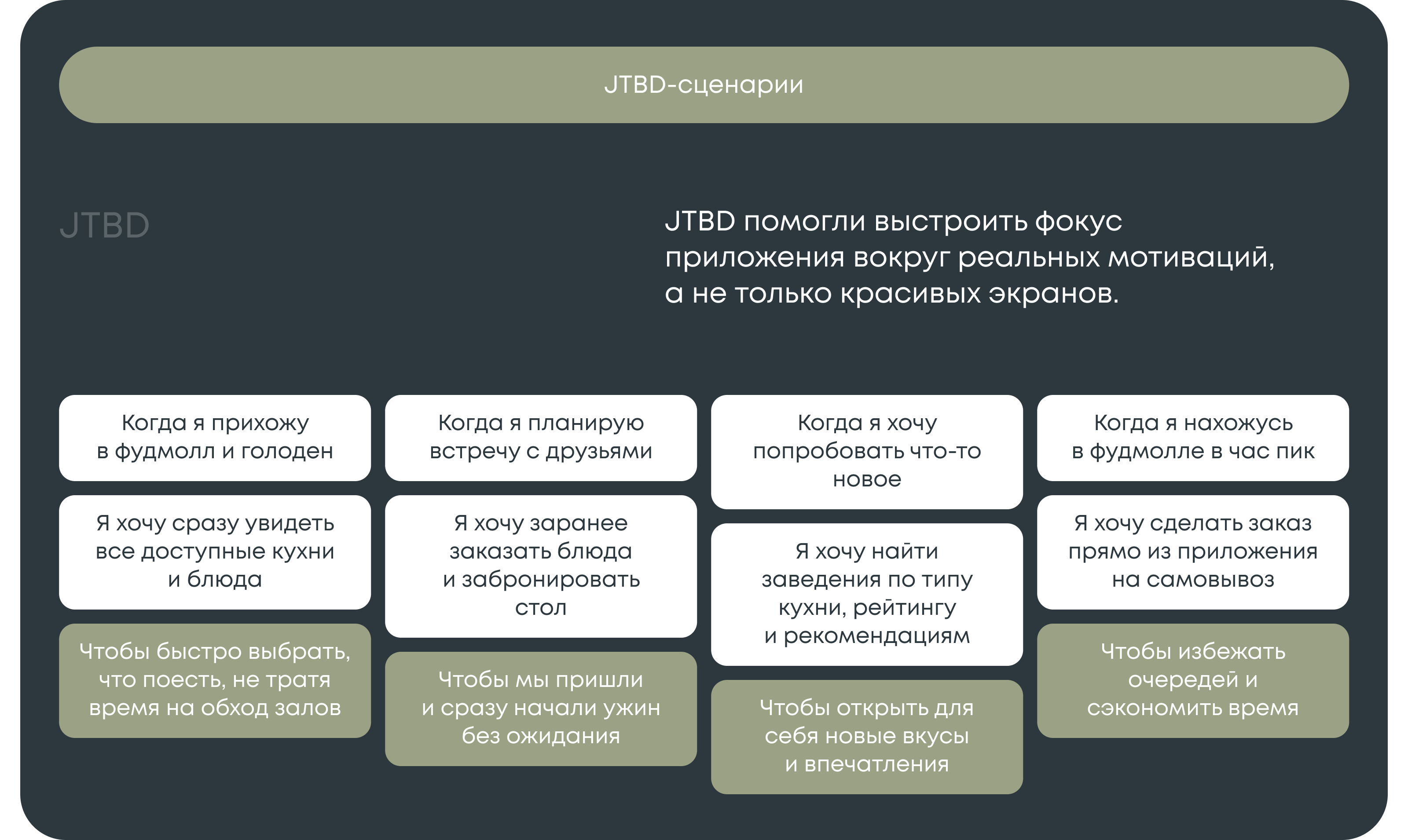 JTBD-сценарии

JTBD

JTBD помогли выстроить фокус приложения вокруг реальных мотиваций, а не только красивых экранов.

Когда я прихожу в фудмолл и голоден

Я хочу сразу увидеть все доступные кухни и блюда

Чтобы быстро выбрать, что поесть, не тратя время на обход залов

Когда я планирую встречу с друзьями

Я хочу заранее заказать блюда и забронировать стол

Чтобы мы пришли и сразу начали ужин без ожидания

Когда я хочу попробовать что-то новое

Я хочу найти заведения по типу кухни, рейтингу и рекомендациям

Чтобы открыть для себя новые вкусы и впечатления

Когда я нахожусь в фудмолле в час пик

Я хочу сделать заказ прямо из приложения на самовывоз

Чтобы избежать очередей и сэкономить время